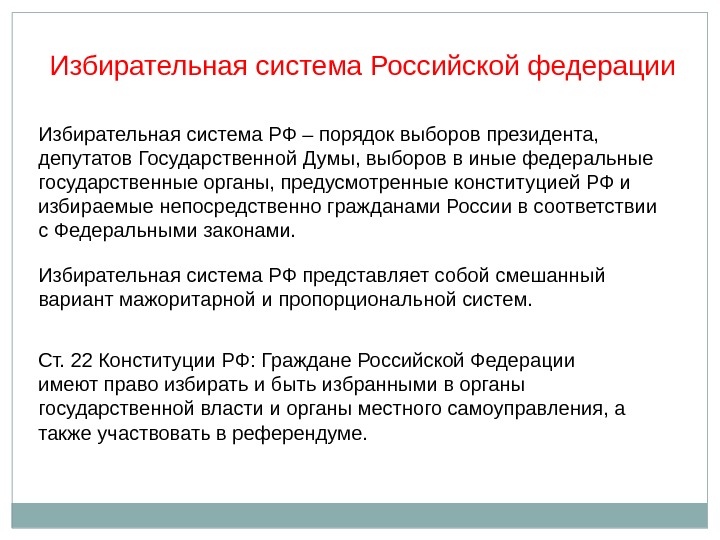 Избирательная система Российской федерации

Избирательная система РФ – порядок выборов президента, депутатов Государственной Думы, выборов в иные федеральные государственные органы, предусмотренные конституцией РФ и избираемые непосредственно гражданами России в соответствии с Федеральными законами.

Избирательная система РФ представляет собой смешанный вариант мажоритарной и пропорциональной систем.

Ст. 22 Конституции РФ: Граждане Российской Федерации имеют право избирать и быть избранными в органы государственной власти и органы местного самоуправления, а также участвовать в референдуме.